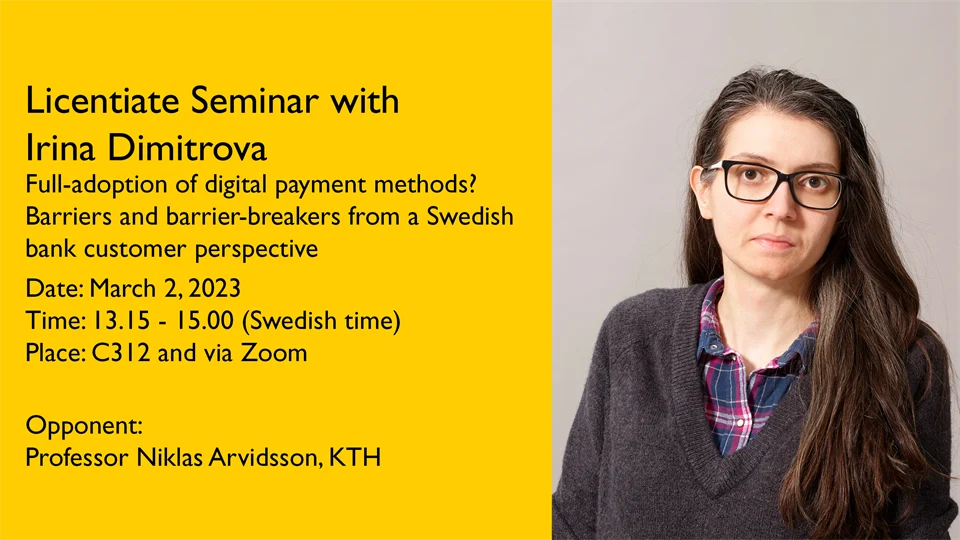 Licentiate Seminar with Irina Dimitrova

Full-adoption of digital payment methods? Barriers and barrier-breakers from a Swedish bank customer perspective

Date: March 2, 2023
Time: 13.15 - 15.00 (Swedish time)
Place: C312 and via Zoom

Opponent:
Professor Niklas Arvidsson, KTH